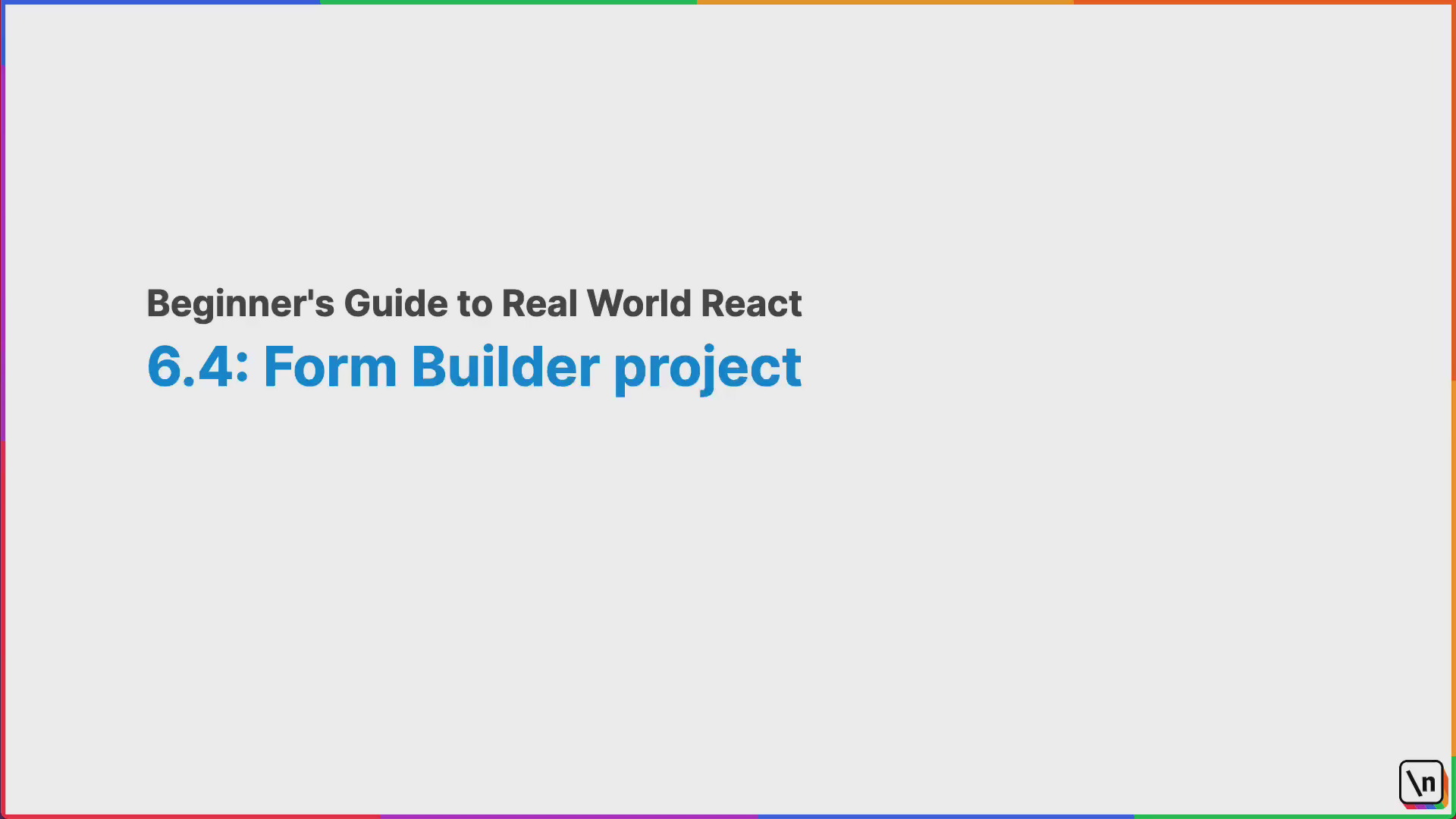 Beginner's Guide to Real World React
6.4: Form Builder project

\n